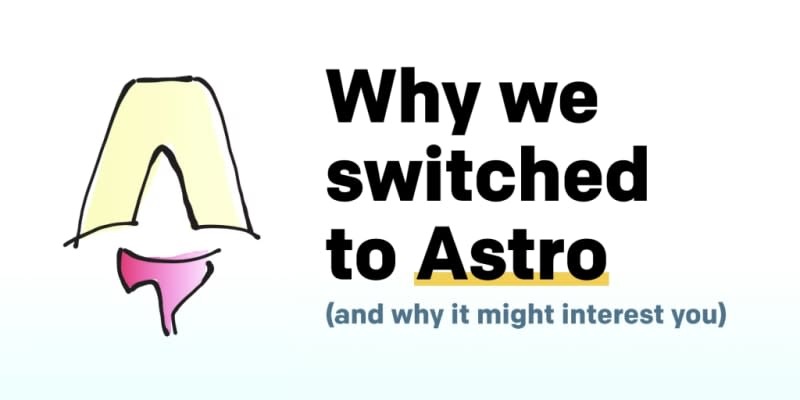 Why we switched to Astro

(and why it might interest you)